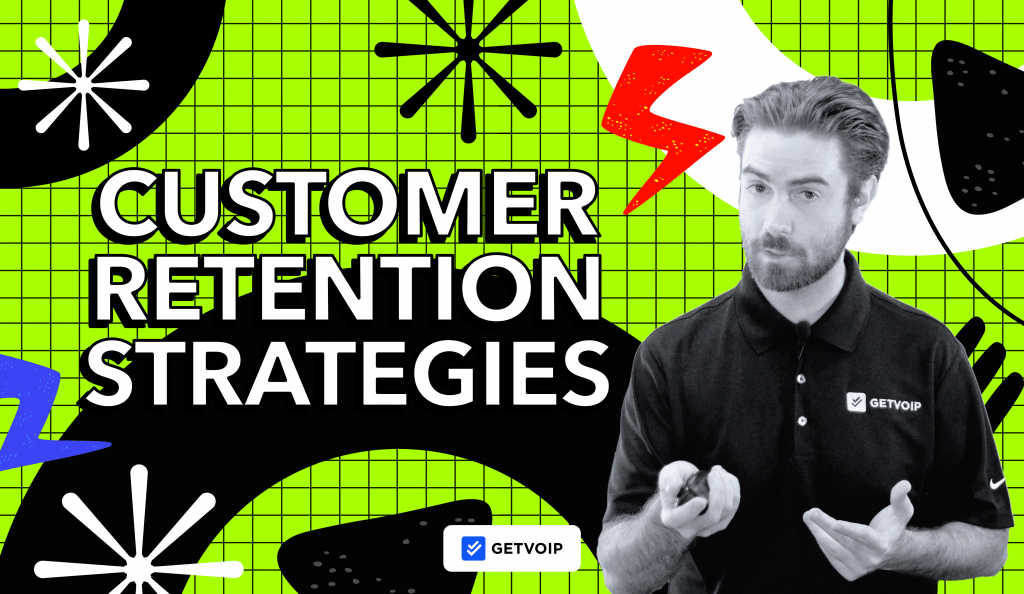 CUSTOMER RETENTION STRATEGIES

GETVOIP

GETVOIP